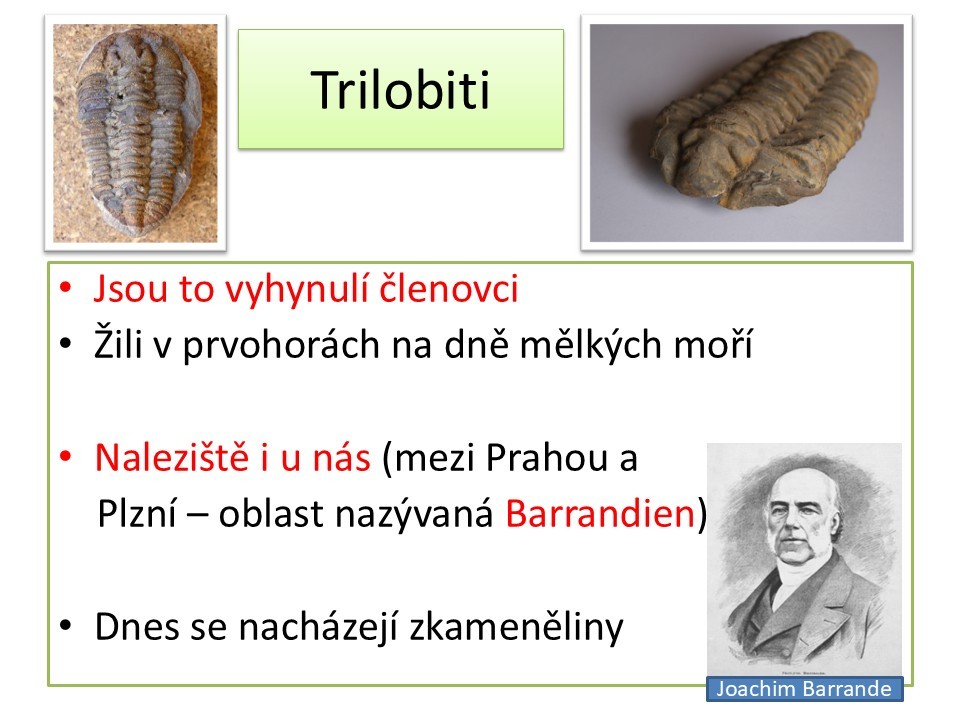 Trilobiti

• Jsou to vyhynulí členovci
• Žili v prvohorách na dně mělkých moří

• Naleziště i u nás (mezi Prahou a Plzní – oblast nazývaná Barrandien)

• Dnes se nacházejí zkameněliny

Joachim Barrande